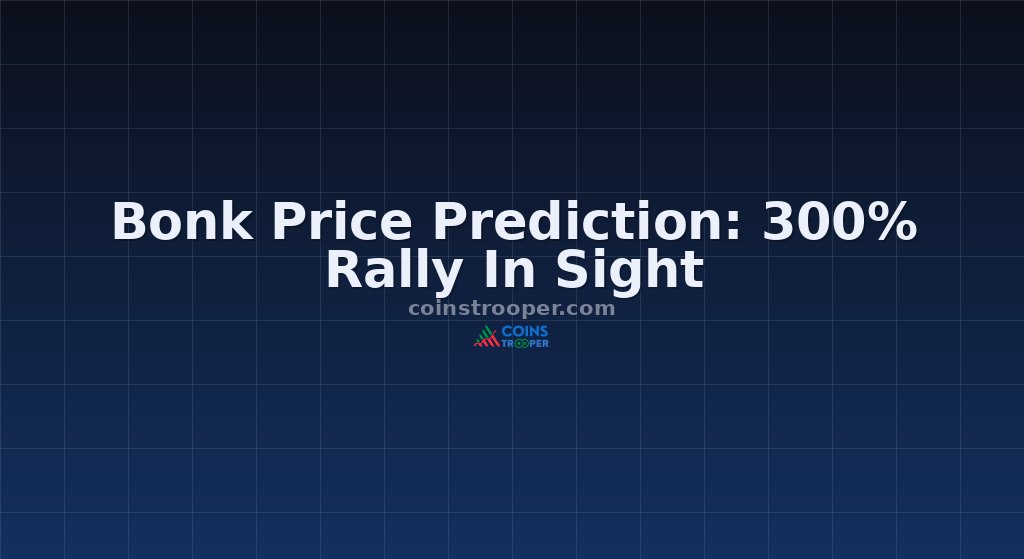 Bonk Price Prediction: 300% Rally In Sight

coinstrooper.com

COINS TROOPER